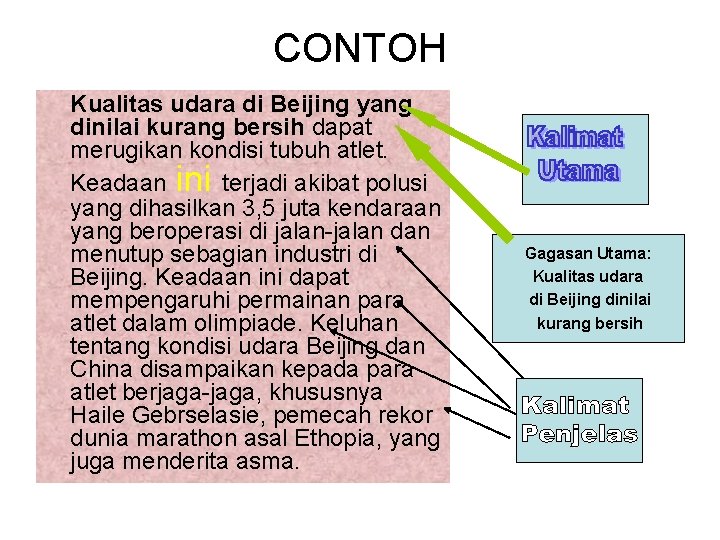 CONTOH

Kualitas udara di Beijing yang dinilai kurang bersih dapat merugikan kondisi tubuh atlet.

Keadaan ini terjadi akibat polusi yang dihasilkan 3,5 juta kendaraan yang beroperasi di jalan-jalan dan menutup sebagian industri di Beijing. Keadaan ini dapat mempengaruhi permainan para atlet dalam olimpiade. Keluhan tentang kondisi udara Beijing dan China disampaikan kepada para atlet berjaga-jaga, khususnya Haile Gebrselasie, pemecah rekor dunia marathon asal Ethopia, yang juga menderita asma.

Kalimat Utama

Gagasan Utama: Kualitas udara di Beijing dinilai kurang bersih

Kalimat Penjelas